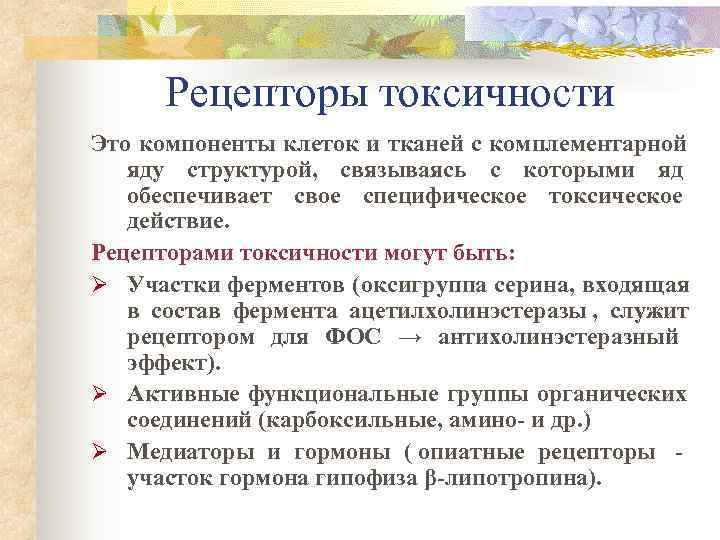 Рецепторы токсичности

Это компоненты клеток и тканей с комплементарной яду структурой, связываясь с которыми яд обеспечивает свое специфическое токсическое действие.

Рецепторами токсичности могут быть:

➢ Участки ферментов (оксигруппа серина, входящая в состав фермента ацетилхолинэстеразы , служит рецептором для ФОС → антихолинэстеразный эффект).

➢ Активные функциональные группы органических соединений (карбоксильные, амино- и др.)

➢ Медиаторы и гормоны ( опиатные рецепторы - участок гормона гипофиза β-липотропина).